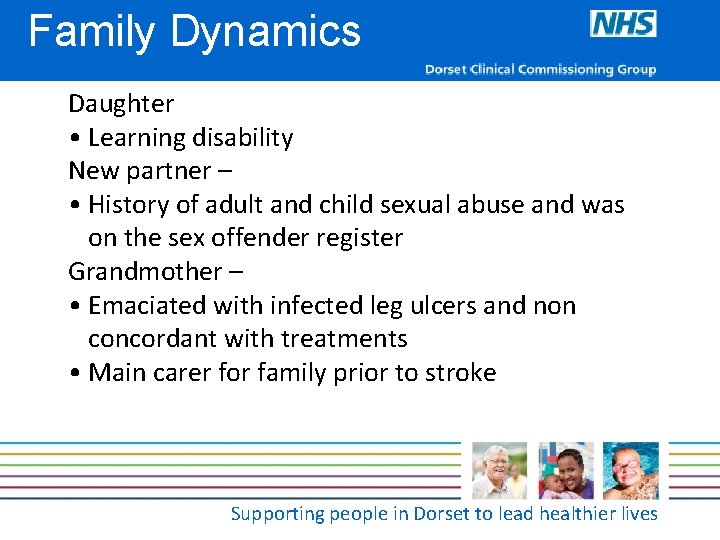 Family Dynamics

NHS

Dorset Clinical Commissioning Group

Daughter

• Learning disability

New partner –

• History of adult and child sexual abuse and was on the sex offender register

Grandmother –

• Emaciated with infected leg ulcers and non concordant with treatments

• Main carer for family prior to stroke

Supporting people in Dorset to lead healthier lives